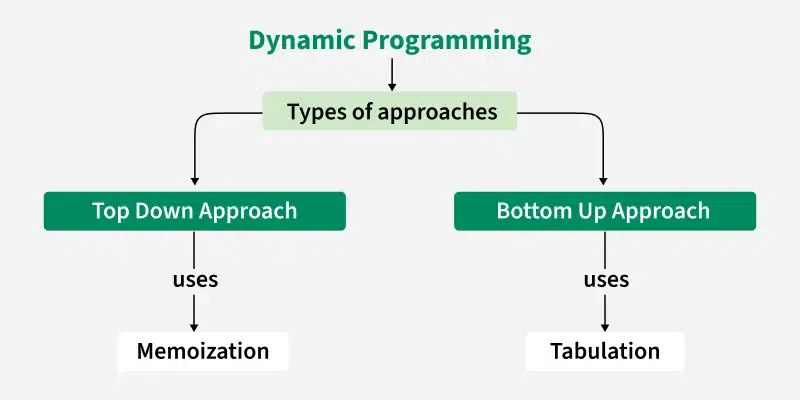 Dynamic Programming

Types of approaches

Top Down Approach

uses

Memoization

Bottom Up Approach

uses

Tabulation